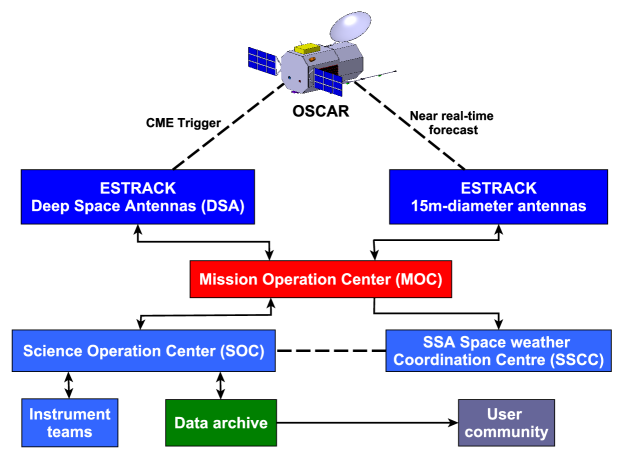 OSCAR

CME Trigger

Near real-time forecast

ESTRACK
Deep Space Antennas (DSA)

ESTRACK
15m-diameter antennas

Mission Operation Center (MOC)

Science Operation Center (SOC)

SSA Space weather Coordination Centre (SSCC)

Instrument teams

Data archive

User community